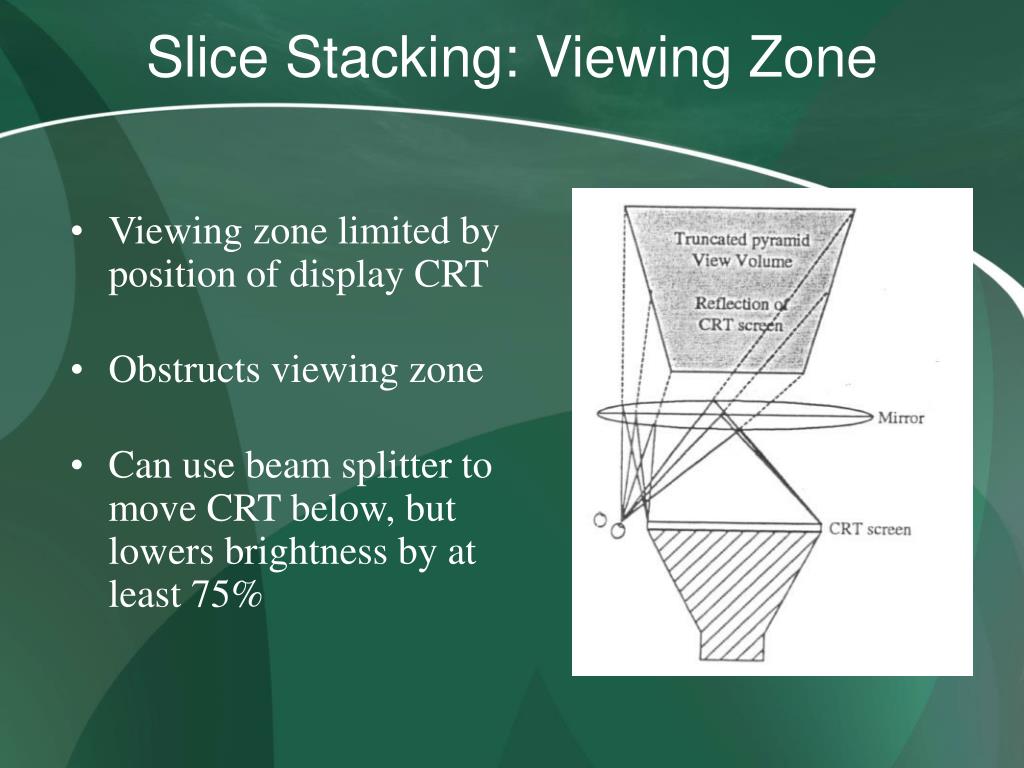 Slice Stacking: Viewing Zone

• Viewing zone limited by position of display CRT

• Obstructs viewing zone

• Can use beam splitter to move CRT below, but lowers brightness by at least 75%

Truncated pyramid View Volume

Reflection of CRT screen

Mirror

CRT screen